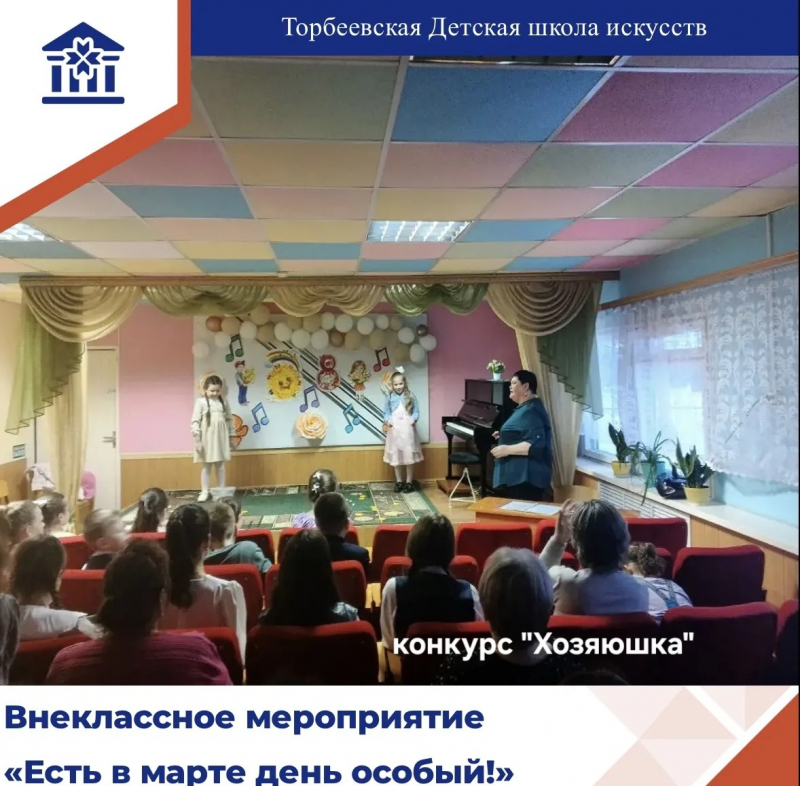 Торбеевская Детская школа искусств

8

конкурс "Хозяюшка"

Внеклассное мероприятие
«Есть в марте день особый!»